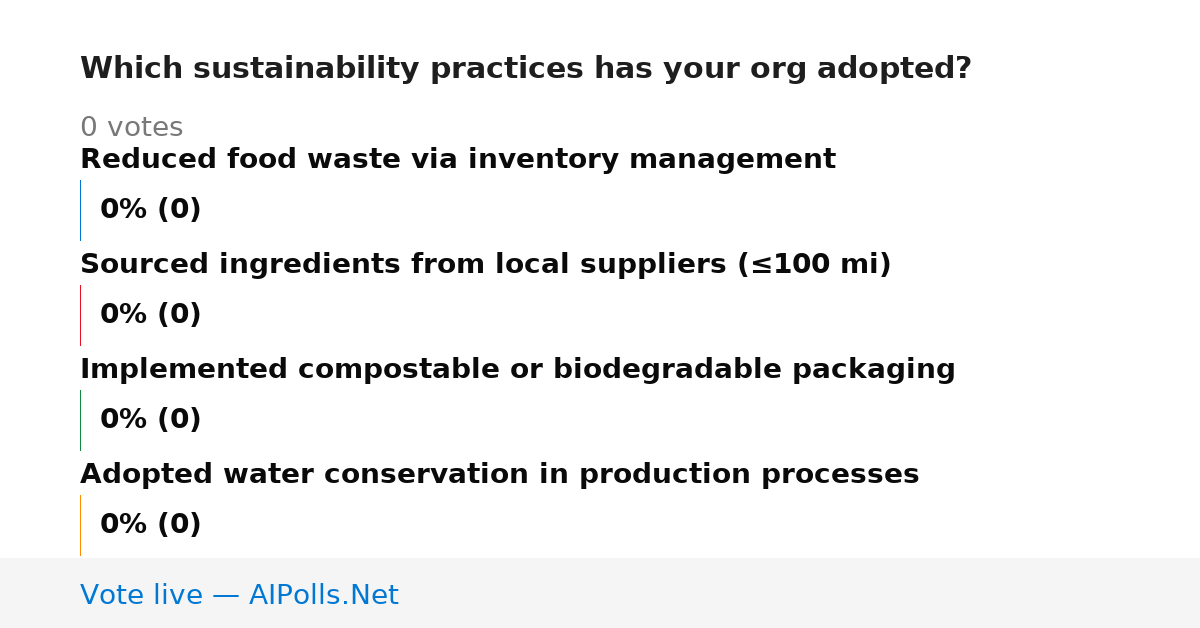 Which sustainability practices has your org adopted?

0 votes

Reduced food waste via inventory management

0% (0)

Sourced ingredients from local suppliers (≤100 mi)

0% (0)

Implemented compostable or biodegradable packaging

0% (0)

Adopted water conservation in production processes

0% (0)

Vote live — AIPolls.Net